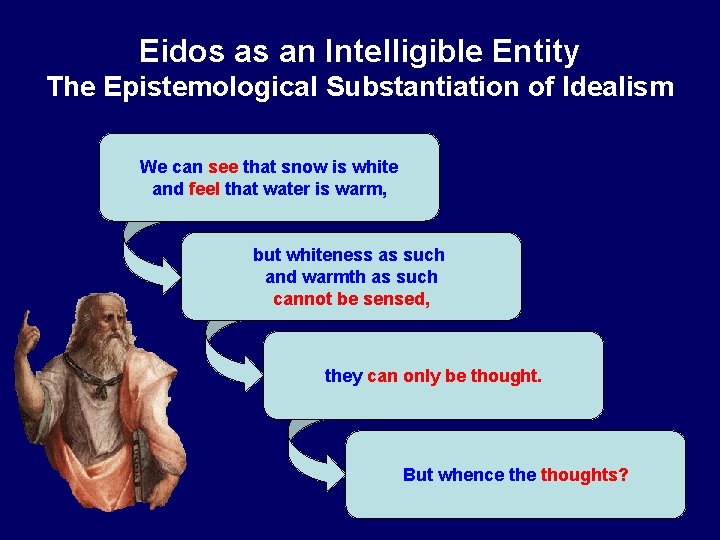 Eidos as an Intelligible Entity
The Epistemological Substantiation of Idealism

We can see that snow is white and feel that water is warm,

but whiteness as such and warmth as such cannot be sensed,

they can only be thought.

But whence the thoughts?